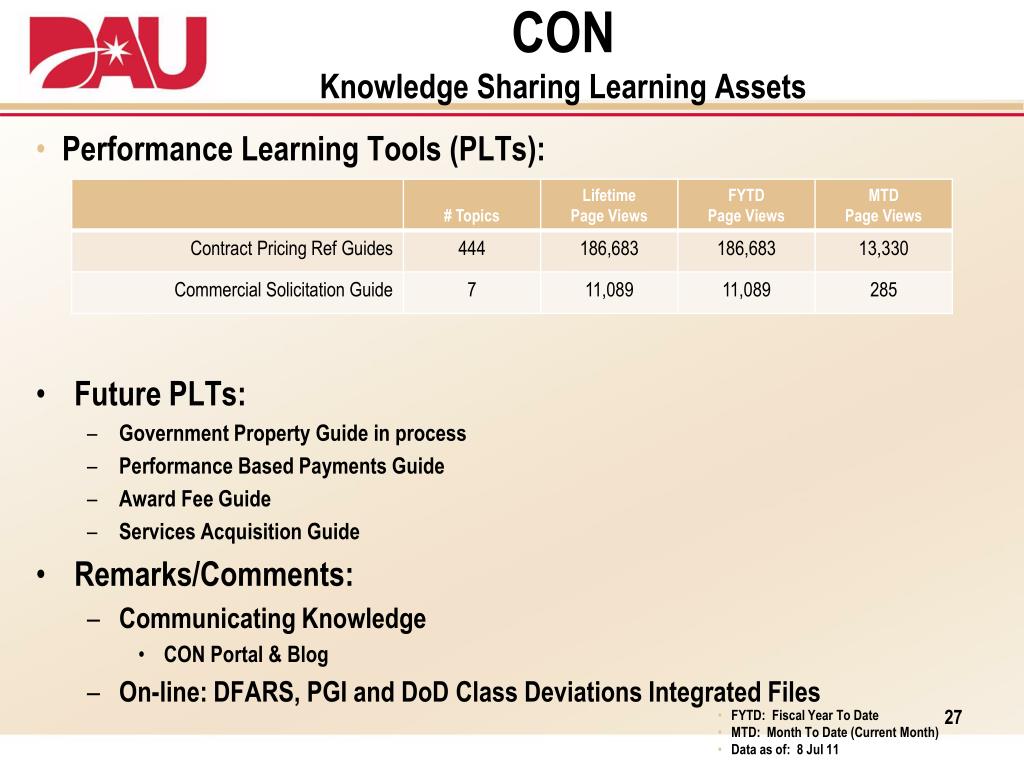 DAU

CON
Knowledge Sharing Learning Assets

• Performance Learning Tools (PLTs):

| | # Topics | Lifetime Page Views | FYTD Page Views | MTD Page Views |
|---|---|---|---|---|
| Contract Pricing Ref Guides | 444 | 186,683 | 186,683 | 13,330 |
| Commercial Solicitation Guide | 7 | 11,089 | 11,089 | 285 |

• Future PLTs:
– Government Property Guide in process
– Performance Based Payments Guide
– Award Fee Guide
– Services Acquisition Guide

• Remarks/Comments:
– Communicating Knowledge
• CON Portal & Blog
– On-line: DFARS, PGI and DoD Class Deviations Integrated Files

• FYTD: Fiscal Year To Date
• MTD: Month To Date (Current Month)
• Data as of: 8 Jul 11

27